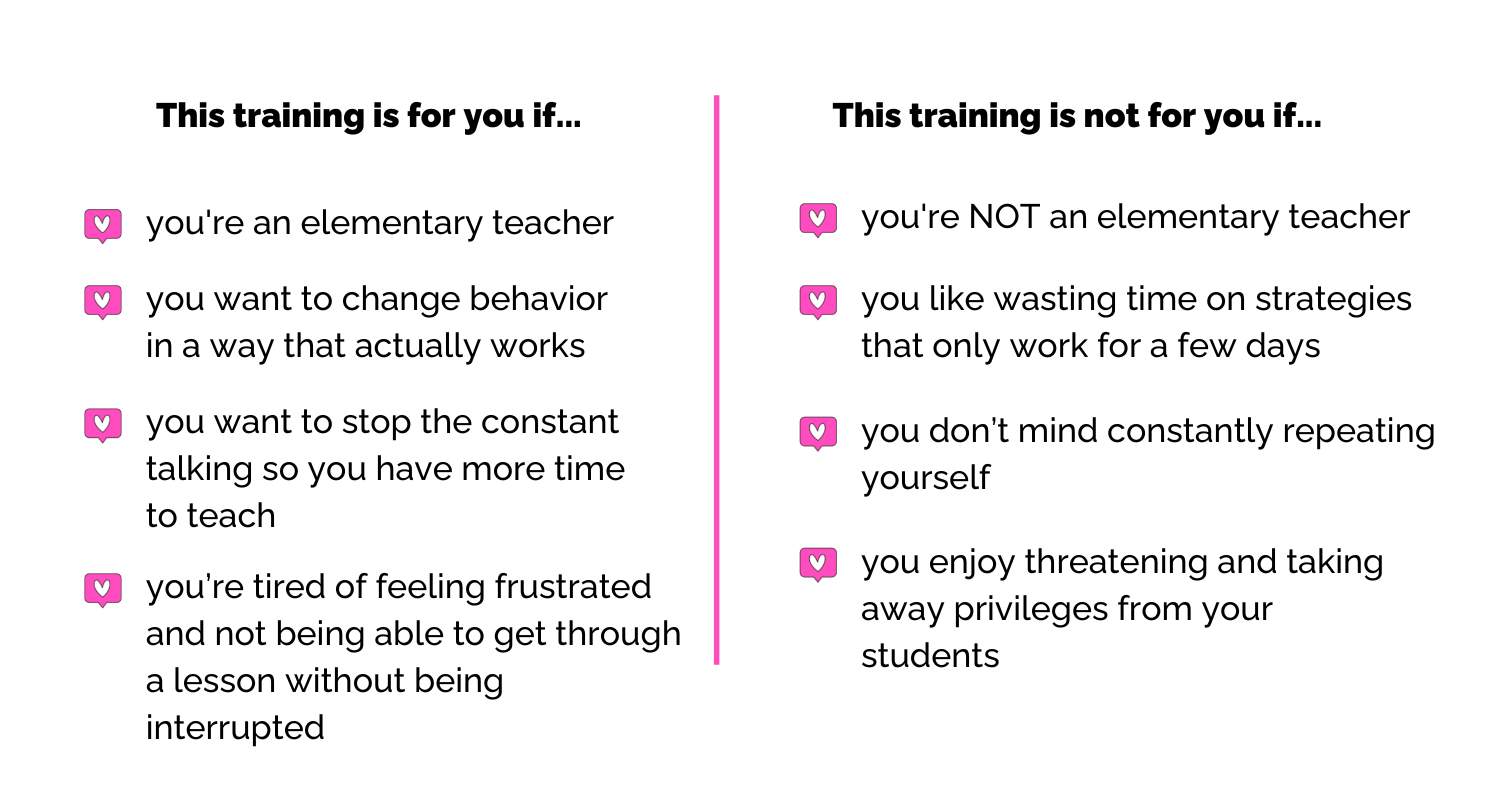 This training is for you if...

you're an elementary teacher

you want to change behavior in a way that actually works

you want to stop the constant talking so you have more time to teach

you're tired of feeling frustrated and not being able to get through a lesson without being interrupted

This training is not for you if...

you're NOT an elementary teacher

you like wasting time on strategies that only work for a few days

you don't mind constantly repeating yourself

you enjoy threatening and taking away privileges from your students